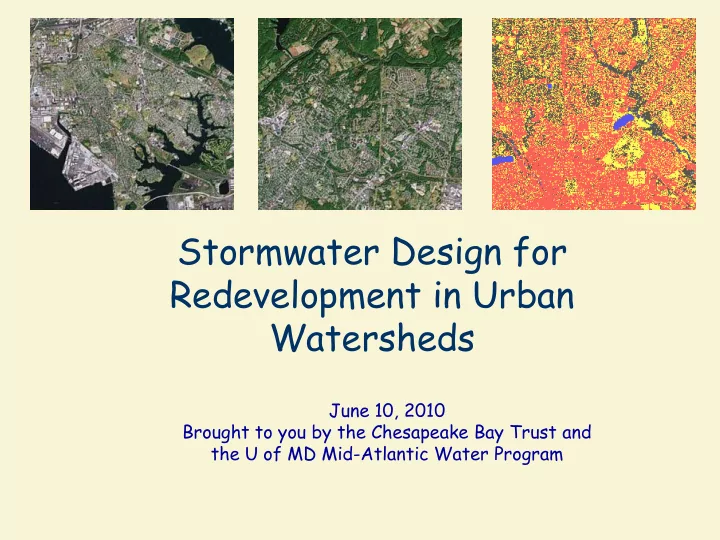 Stormwater Design for Redevelopment in Urban Watersheds

June 10, 2010
Brought to you by the Chesapeake Bay Trust and the U of MD Mid-Atlantic Water Program